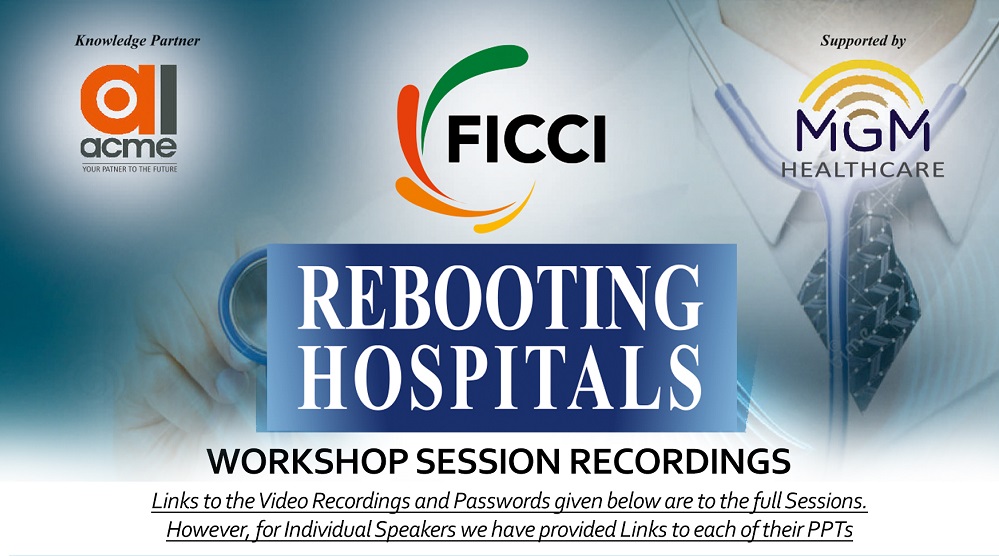 Knowledge Partner

acme

YOUR PATNER TO THE FUTURE

FICCI

Supported by

MGM

HEALTHCARE

REBOOTING HOSPITALS

WORKSHOP SESSION RECORDINGS

Links to the Video Recordings and Passwords given below are to the full Sessions. However, for Individual Speakers we have provided Links to each of their PPTs